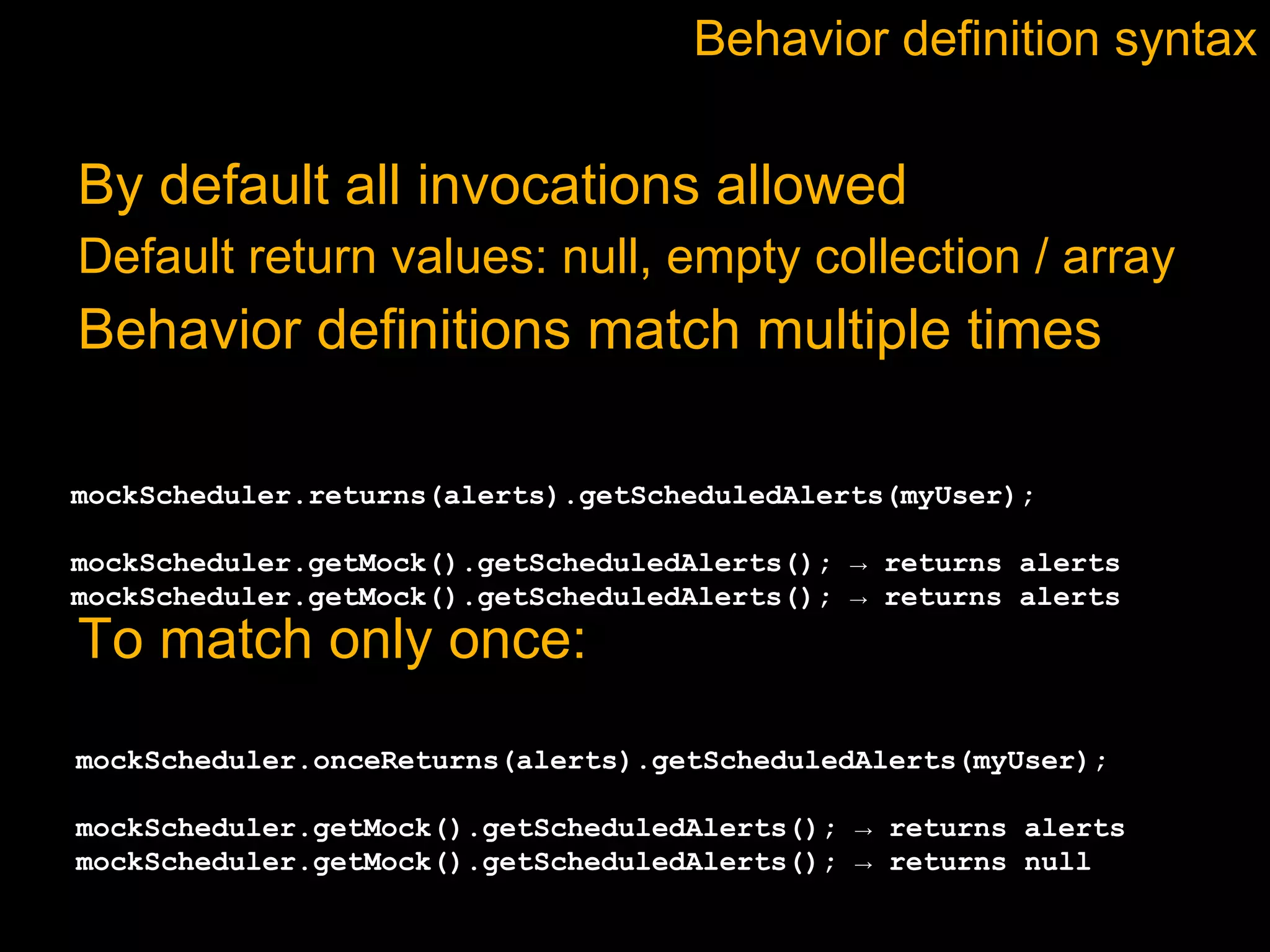 Behavior definition syntax

By default all invocations allowed

Default return values: null, empty collection / array

Behavior definitions match multiple times

mockScheduler.returns(alerts).getScheduledAlerts(myUser);

mockScheduler.getMock().getScheduledAlerts(); → returns alerts
mockScheduler.getMock().getScheduledAlerts(); → returns alerts

To match only once:

mockScheduler.onceReturns(alerts).getScheduledAlerts(myUser);

mockScheduler.getMock().getScheduledAlerts(); → returns alerts
mockScheduler.getMock().getScheduledAlerts(); → returns null